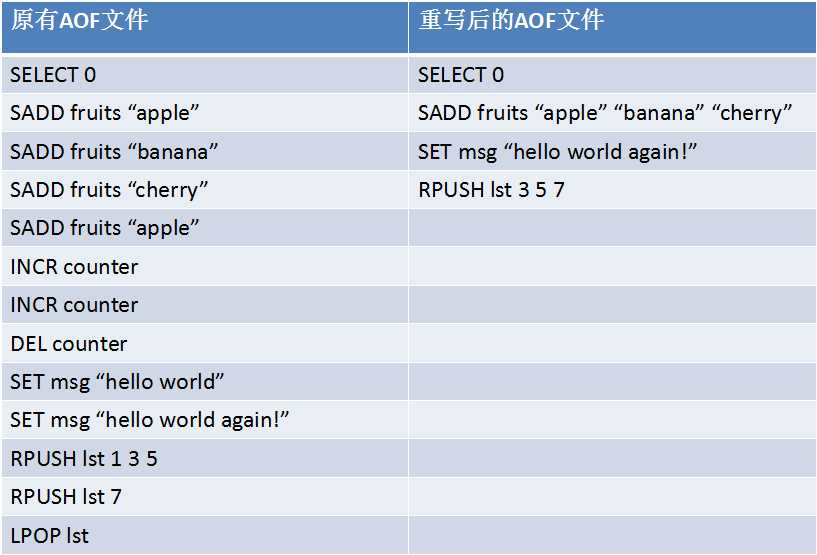 | 原有AOF文件 | 重写后的AOF文件 |
|---|---|
| SELECT 0 | SELECT 0 |
| SADD fruits “apple” | SADD fruits “apple” “banana” “cherry” |
| SADD fruits “banana” | SET msg “hello world again!” |
| SADD fruits “cherry” | RPUSH lst 3 5 7 |
| SADD fruits “apple” | |
| INCR counter | |
| INCR counter | |
| DEL counter | |
| SET msg “hello world” | |
| SET msg “hello world again!” | |
| RPUSH lst 1 3 5 | |
| RPUSH lst 7 | |
| LPOP lst | |